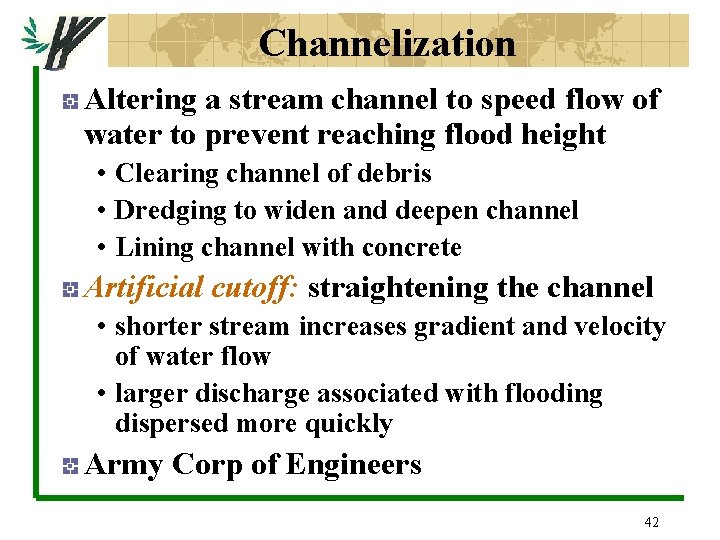 Channelization

Altering a stream channel to speed flow of water to prevent reaching flood height

• Clearing channel of debris
• Dredging to widen and deepen channel
• Lining channel with concrete

Artificial cutoff: straightening the channel

• shorter stream increases gradient and velocity of water flow
• larger discharge associated with flooding dispersed more quickly

Army Corp of Engineers

42